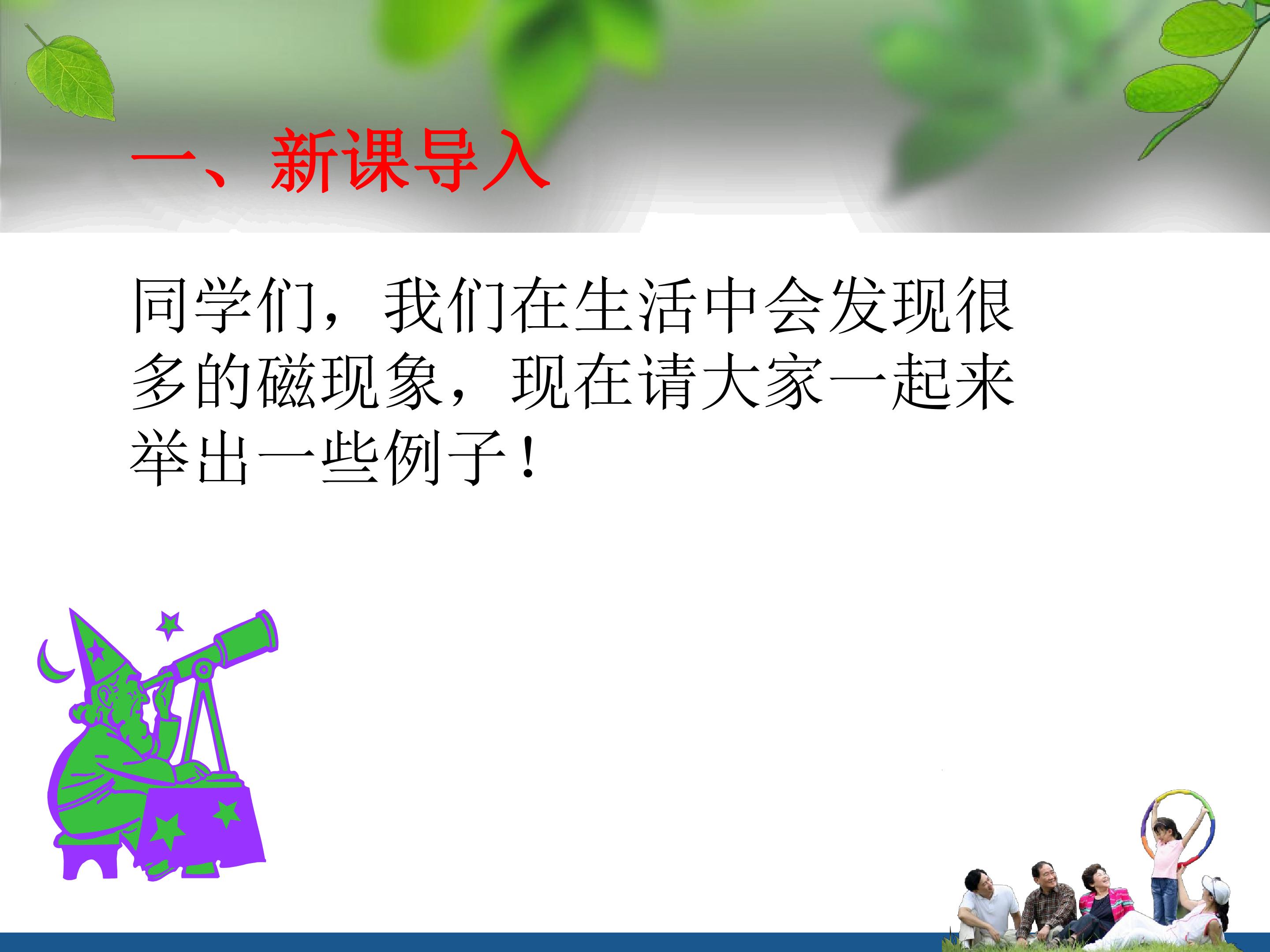 一、新课导入

同学们，我们在生活中会发现很多的磁现象，现在请大家一起来举出一些例子！